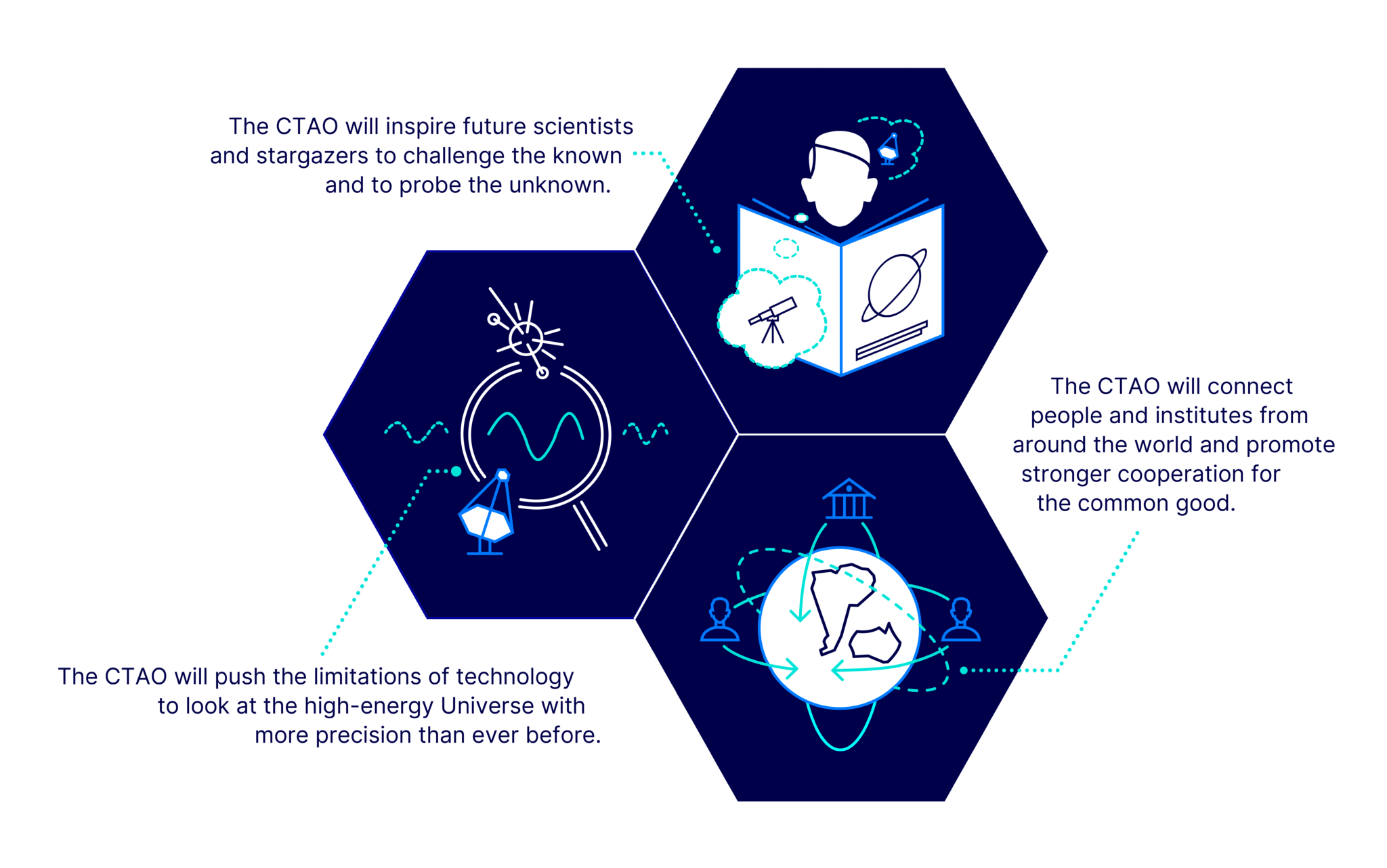 The CTAO will inspire future scientists and stargazers to challenge the known and to probe the unknown.

The CTAO will connect people and institutes from around the world and promote stronger cooperation for the common good.

The CTAO will push the limitations of technology to look at the high-energy Universe with more precision than ever before.